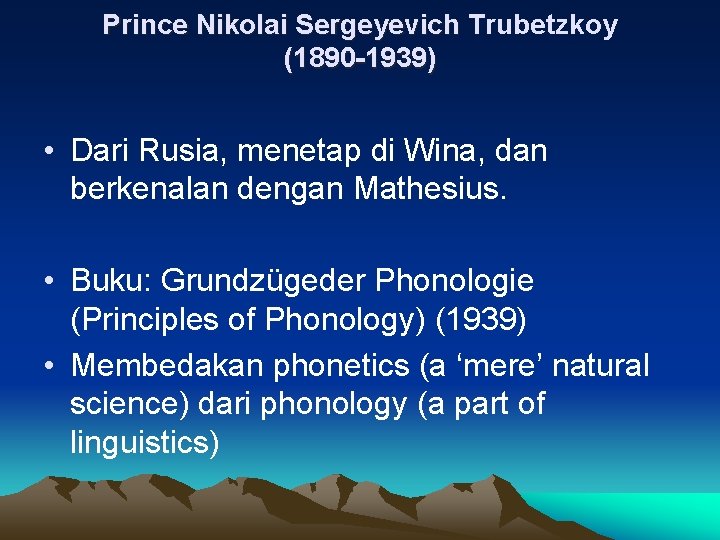 Prince Nikolai Sergeyevich Trubetzkoy
(1890-1939)

• Dari Rusia, menetap di Wina, dan berkenalan dengan Mathesius.

• Buku: Grundzügeder Phonologie (Principles of Phonology) (1939)
• Membedakan phonetics (a ‘mere’ natural science) dari phonology (a part of linguistics)